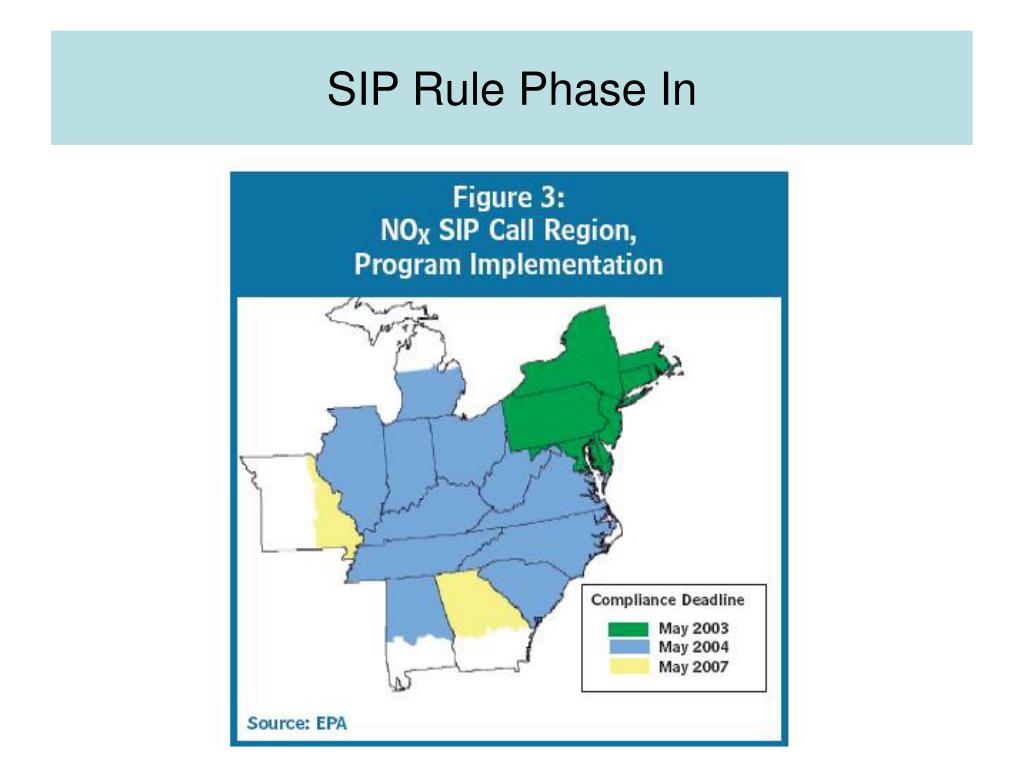 SIP Rule Phase In

Figure 3:
$NO_X$ SIP Call Region,
Program Implementation

Compliance Deadline
May 2003
May 2004
May 2007

Source: EPA